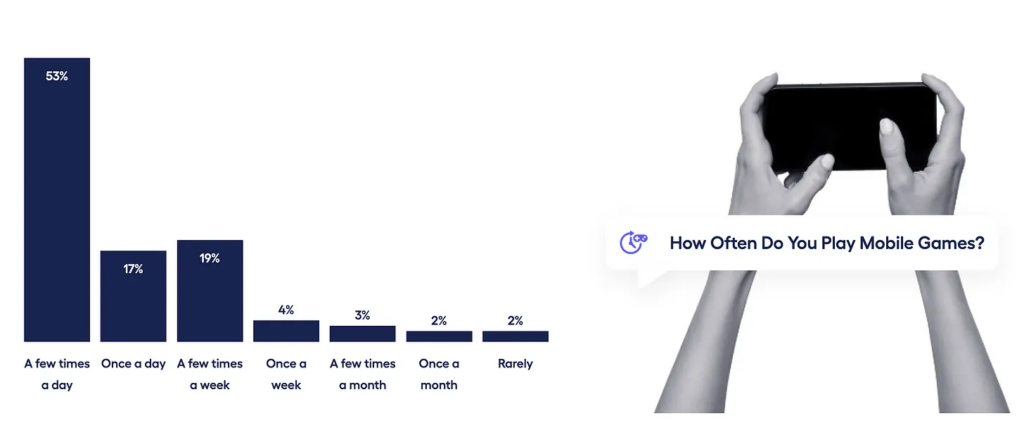 53%

17%

19%

4%

3%

2%

2%

A few times a day

Once a day

A few times a week

Once a week

A few times a month

Once a month

Rarely

How Often Do You Play Mobile Games?